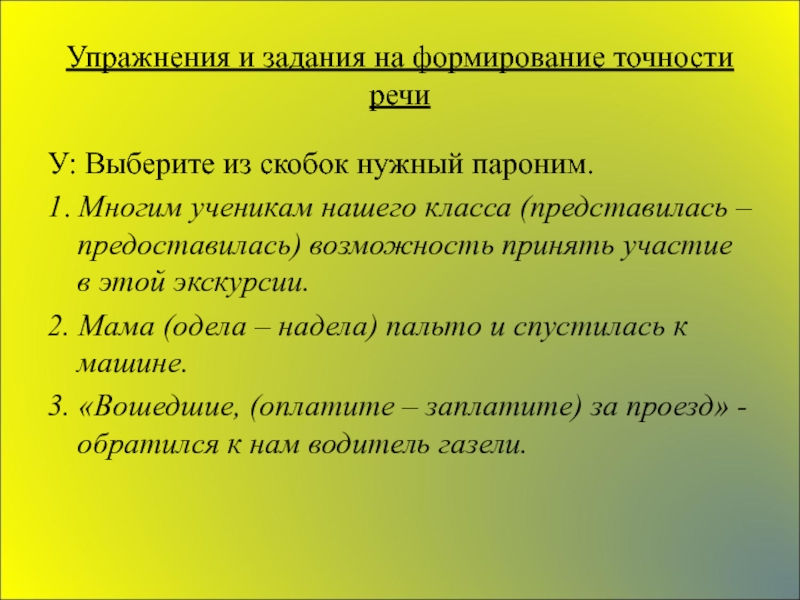 Упражнения и задания на формирование точности речи

У: Выберите из скобок нужный пароним.

1. Многим ученикам нашего класса (представилась – предоставилась) возможность принять участие в этой экскурсии.

2. Мама (одела – надела) пальто и спустилась к машине.

3. «Вошедшие, (оплатите – заплатите) за проезд» - обратился к нам водитель газели.